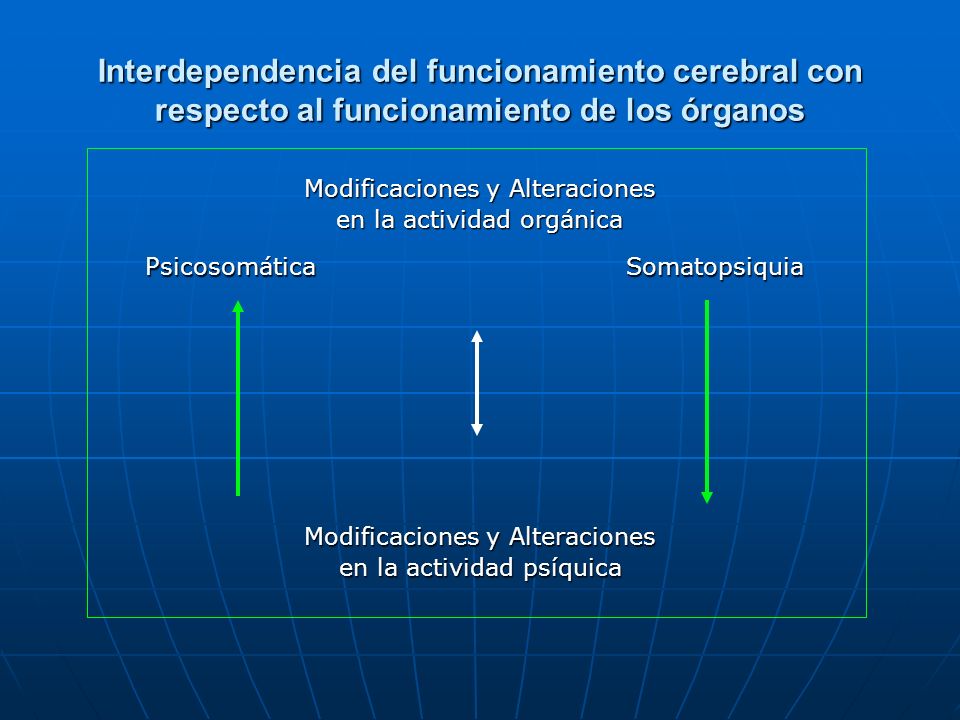 Interdependencia del funcionamiento cerebral con respecto al funcionamiento de los órganos

Modificaciones y Alteraciones en la actividad orgánica

Psicosomática

Somatopsiquia

Modificaciones y Alteraciones en la actividad psíquica